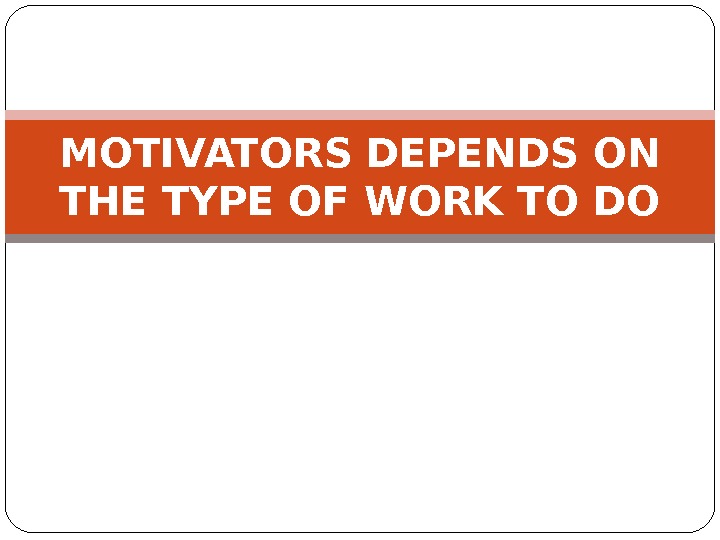 MOTIVATORS DEPENDS ON THE TYPE OF WORK TO DO